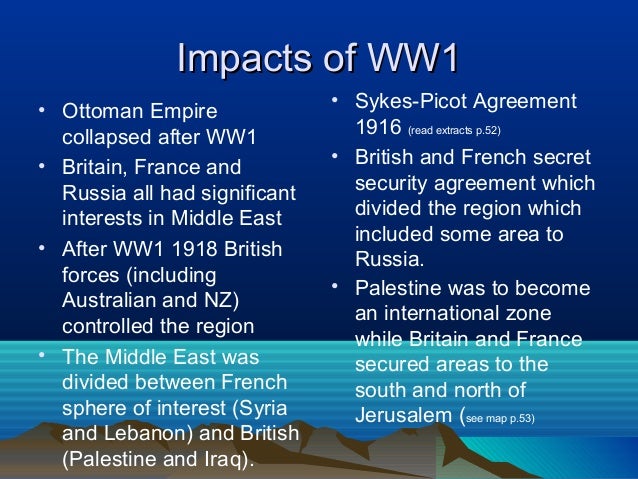 Impacts of WW1

• Ottoman Empire collapsed after WW1
• Britain, France and Russia all had significant interests in Middle East
• After WW1 1918 British forces (including Australian and NZ) controlled the region
• The Middle East was divided between French sphere of interest (Syria and Lebanon) and British (Palestine and Iraq).

• Sykes-Picot Agreement 1916 (read extracts p.52)
• British and French secret security agreement which divided the region which included some area to Russia.
• Palestine was to become an international zone while Britain and France secured areas to the south and north of Jerusalem (see map p.53)